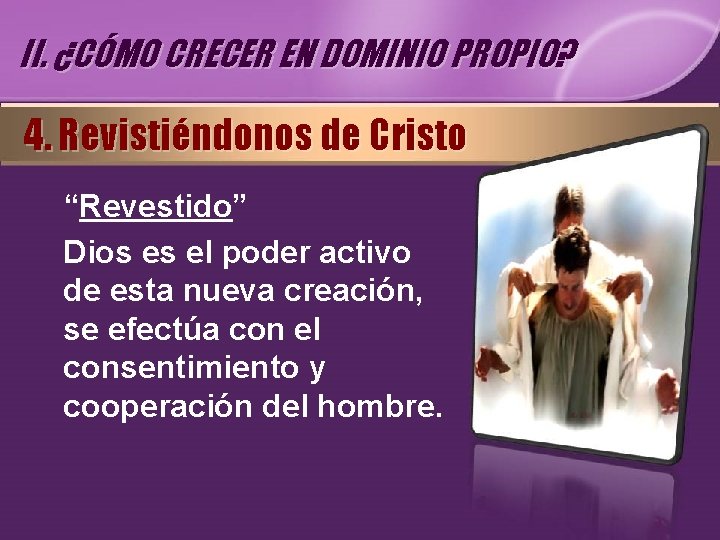 II. ¿CÓMO CRECER EN DOMINIO PROPIO?

4. Revistiéndonos de Cristo

"Revestido"

Dios es el poder activo de esta nueva creación, se efectúa con el consentimiento y cooperación del hombre.